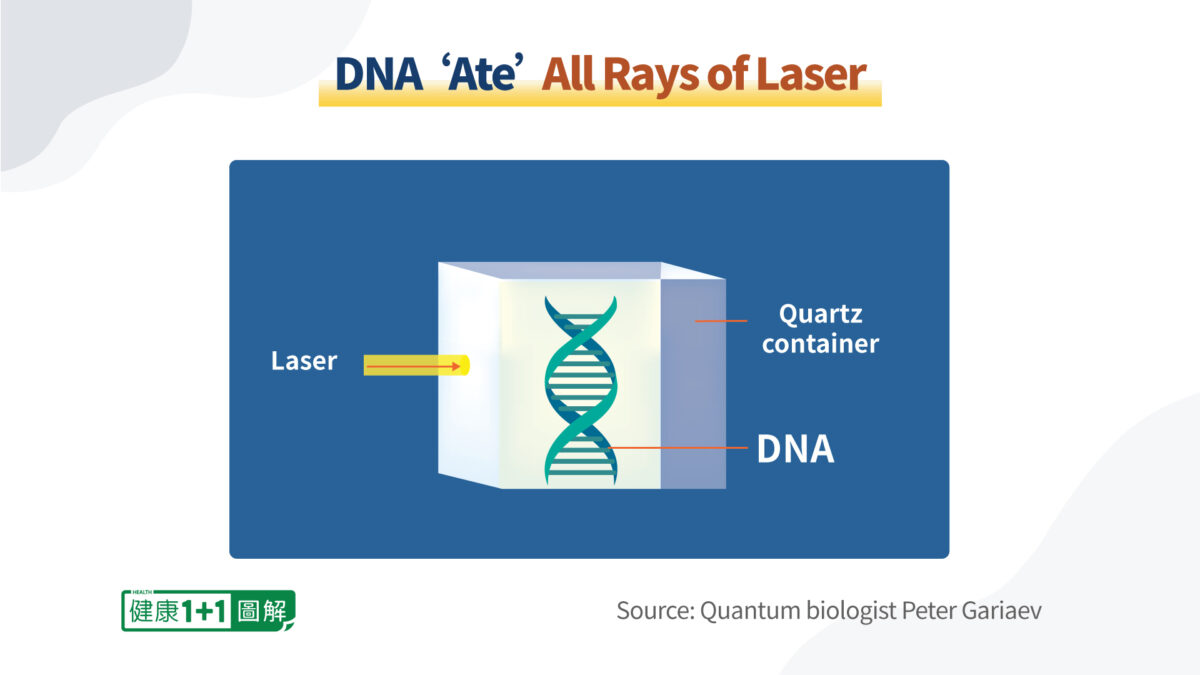 DNA ‘Ate’ All Rays of Laser

Laser

Quartz container

DNA

HEALTH 健康1+1圖解

Source: Quantum biologist Peter Gariaev